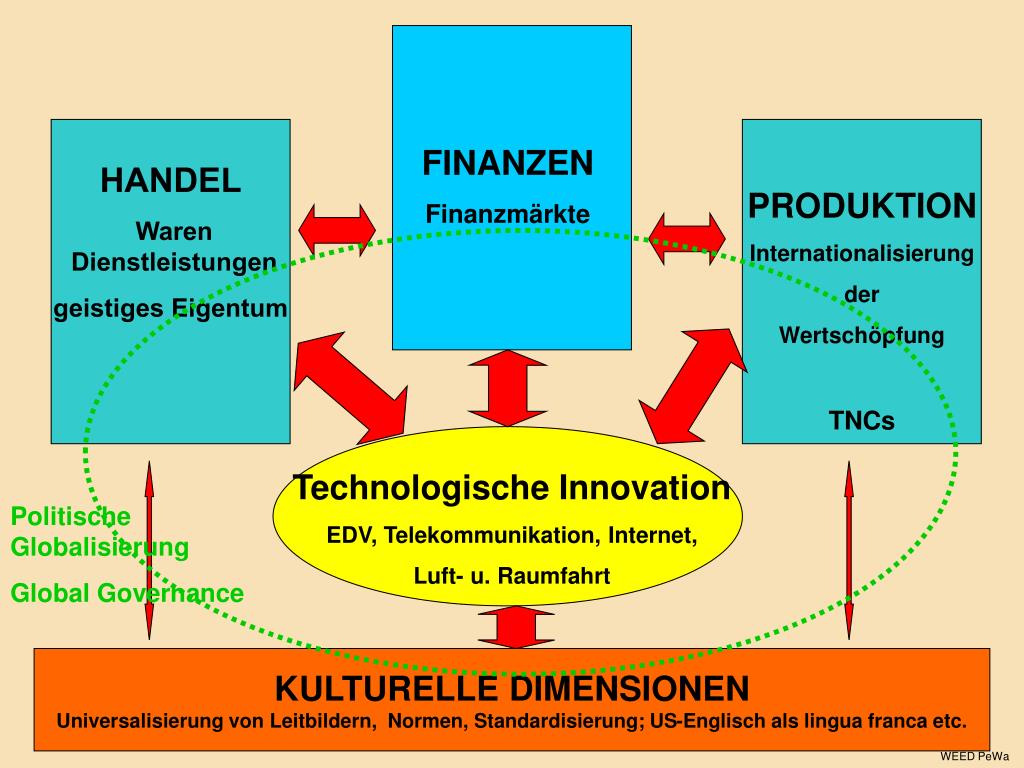 HANDEL
Waren
Dienstleistungen
geistiges Eigentum

FINANZEN
Finanzmärkte

PRODUKTION
Internationalisierung
der
Wertschöpfung

TNCs

Technologische Innovation
EDV, Telekommunikation, Internet,
Luft- u. Raumfahrt

Politische Globalisierung
Global Governance

KULTURELLE DIMENSIONEN
Universalisierung von Leitbildern, Normen, Standardisierung; US-Englisch als lingua franca etc.

WEED PeWa